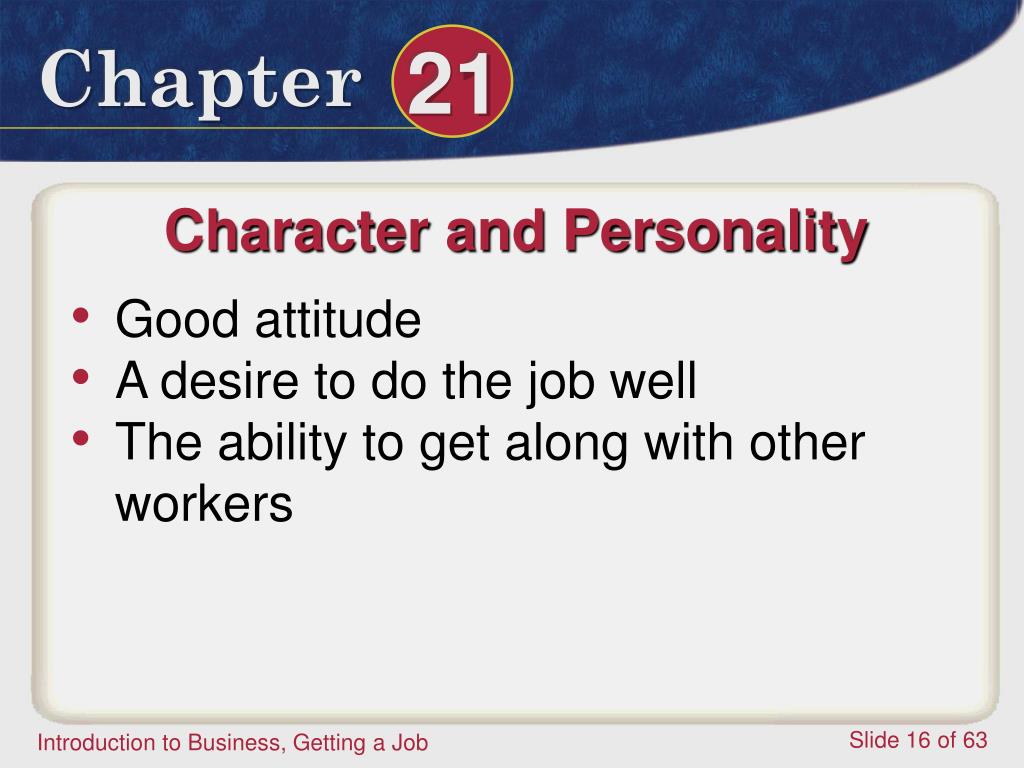 Chapter 21

Character and Personality

• Good attitude
• A desire to do the job well
• The ability to get along with other workers

Introduction to Business, Getting a Job

Slide 16 of 63